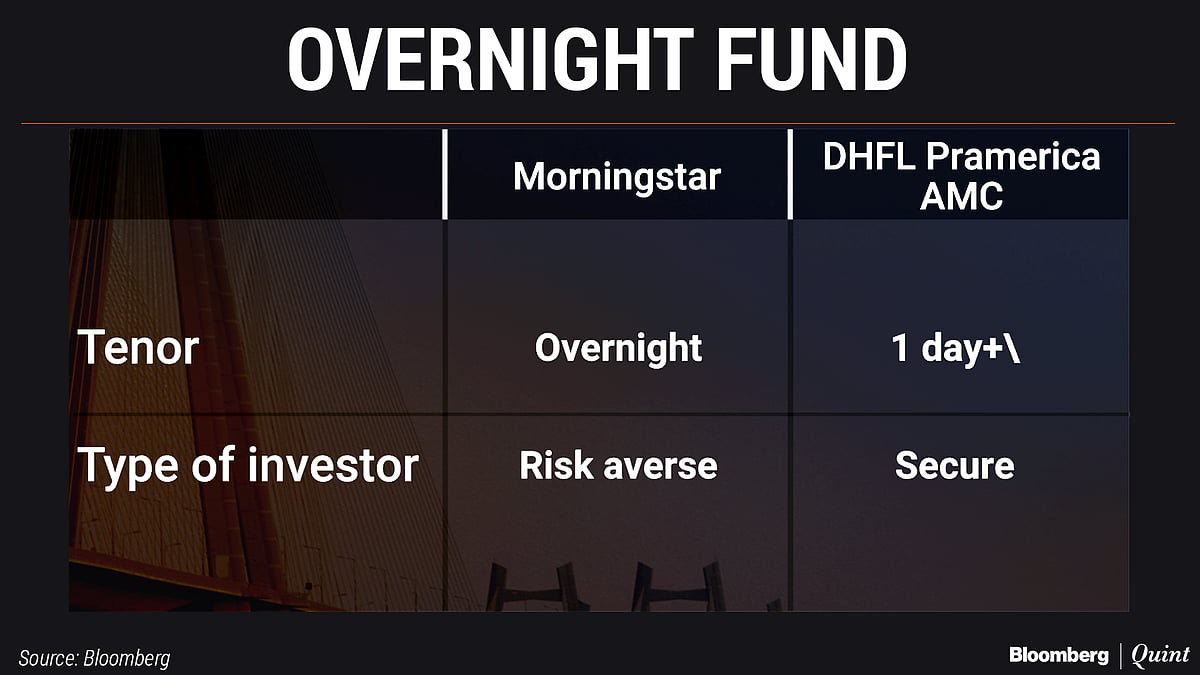 OVERNIGHT FUND

| | Morningstar | DHFL Pramerica AMC |
|---|---|---|
| Tenor | Overnight | 1 day+\ |
| Type of investor | Risk averse | Secure |

Source: Bloomberg

Bloomberg | Quint